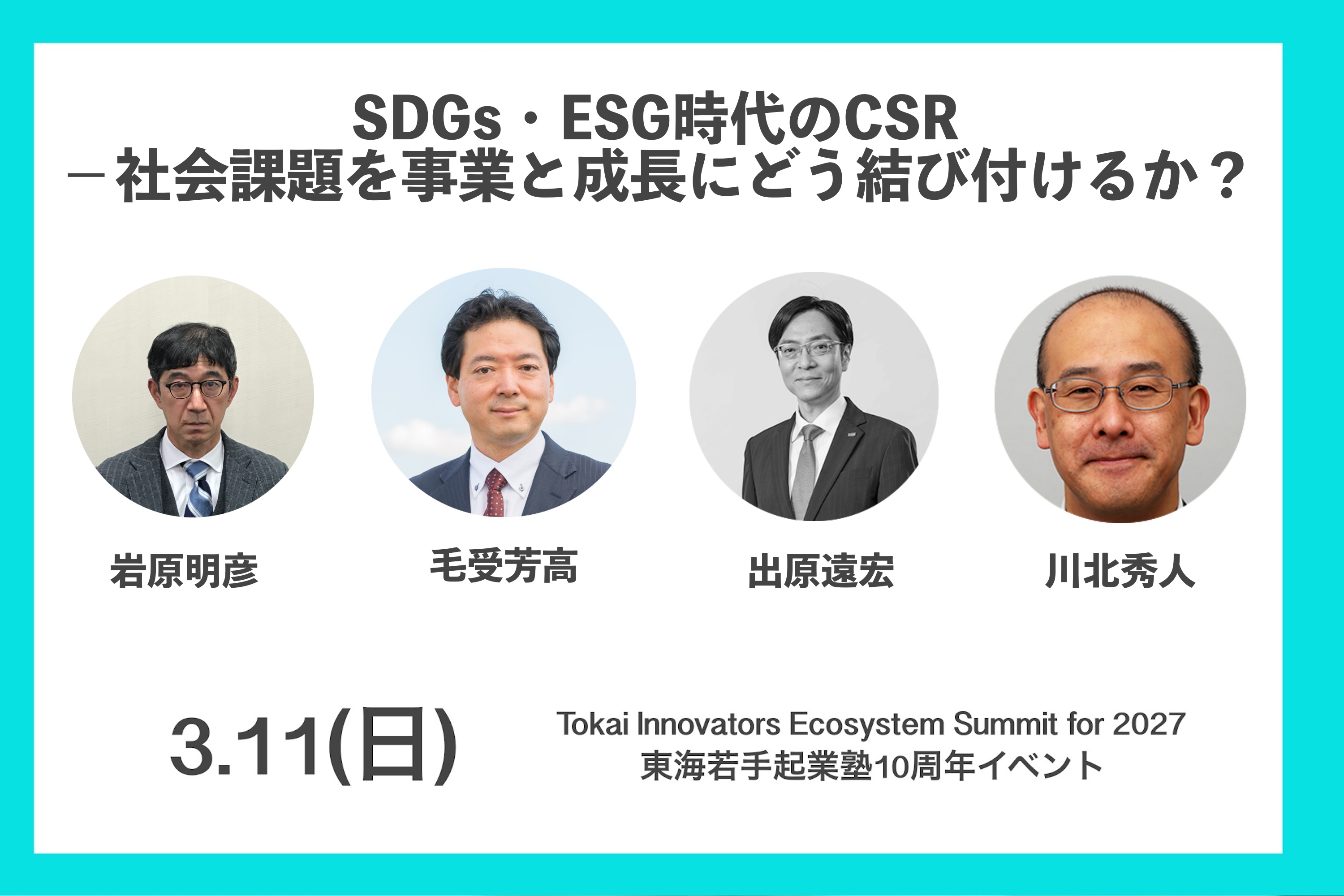 SDGs・ESG時代のCSR
－社会課題を事業と成長にどう結び付けるか？

岩原明彦

毛受芳高

出原遠宏

川北秀人

3.11(日)

Tokai Innovators Ecosystem Summit for 2027
東海若手起業塾10周年イベント